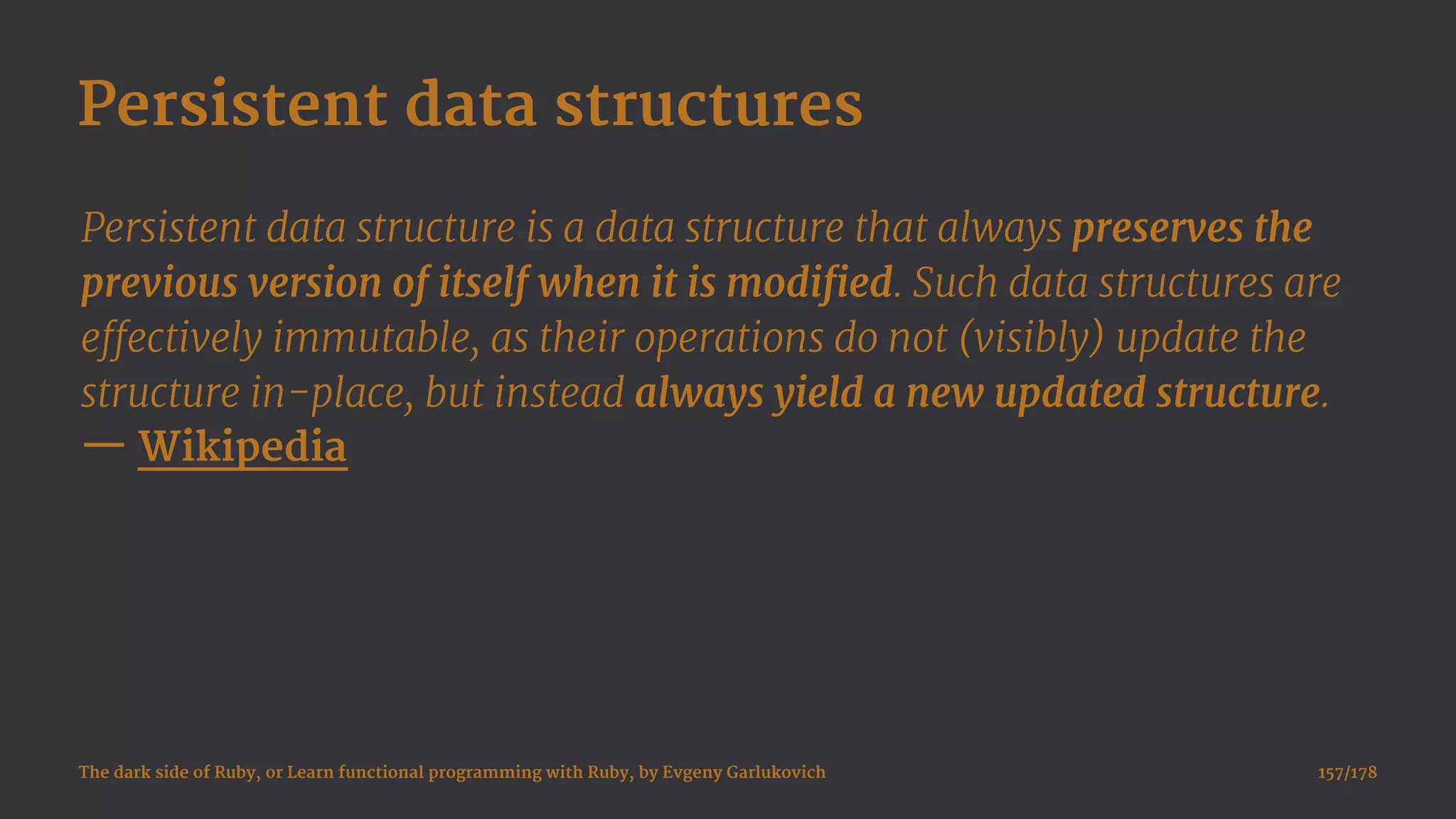 Persistent data structures

Persistent data structure is a data structure that always preserves the previous version of itself when it is modified. Such data structures are effectively immutable, as their operations do not (visibly) update the structure in-place, but instead always yield a new updated structure.
— Wikipedia

The dark side of Ruby, or Learn functional programming with Ruby, by Evgeny Garlukovich

157/178